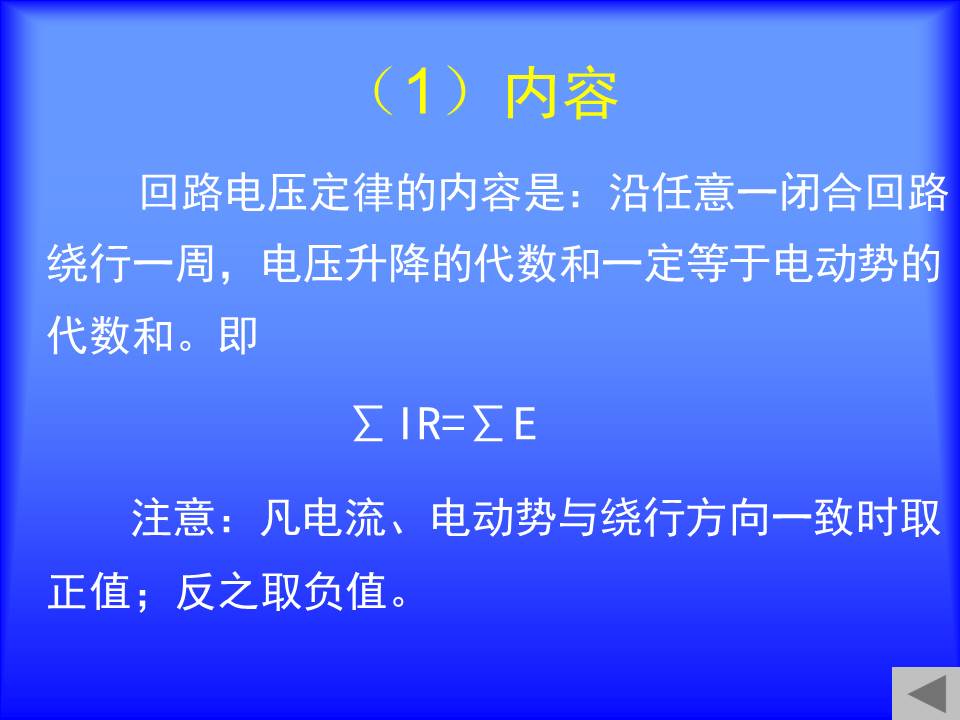 （1）内容

回路电压定律的内容是：沿任意一闭合回路绕行一周，电压升降的代数和一定等于电动势的代数和。即

$\sum IR=\sum E$

注意：凡电流、电动势与绕行方向一致时取正值；反之取负值。